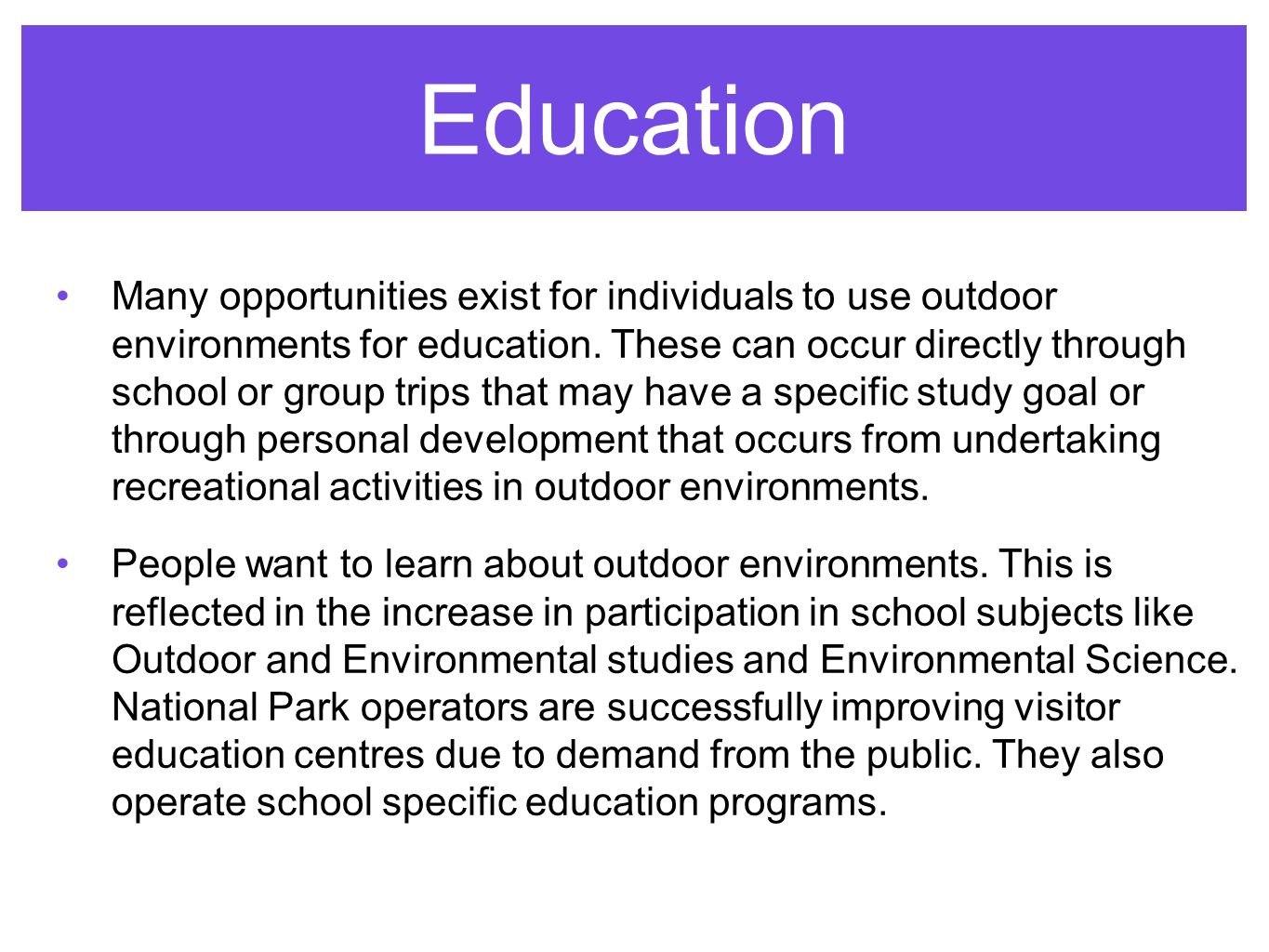 Education

• Many opportunities exist for individuals to use outdoor environments for education. These can occur directly through school or group trips that may have a specific study goal or through personal development that occurs from undertaking recreational activities in outdoor environments.

• People want to learn about outdoor environments. This is reflected in the increase in participation in school subjects like Outdoor and Environmental studies and Environmental Science. National Park operators are successfully improving visitor education centres due to demand from the public. They also operate school specific education programs.